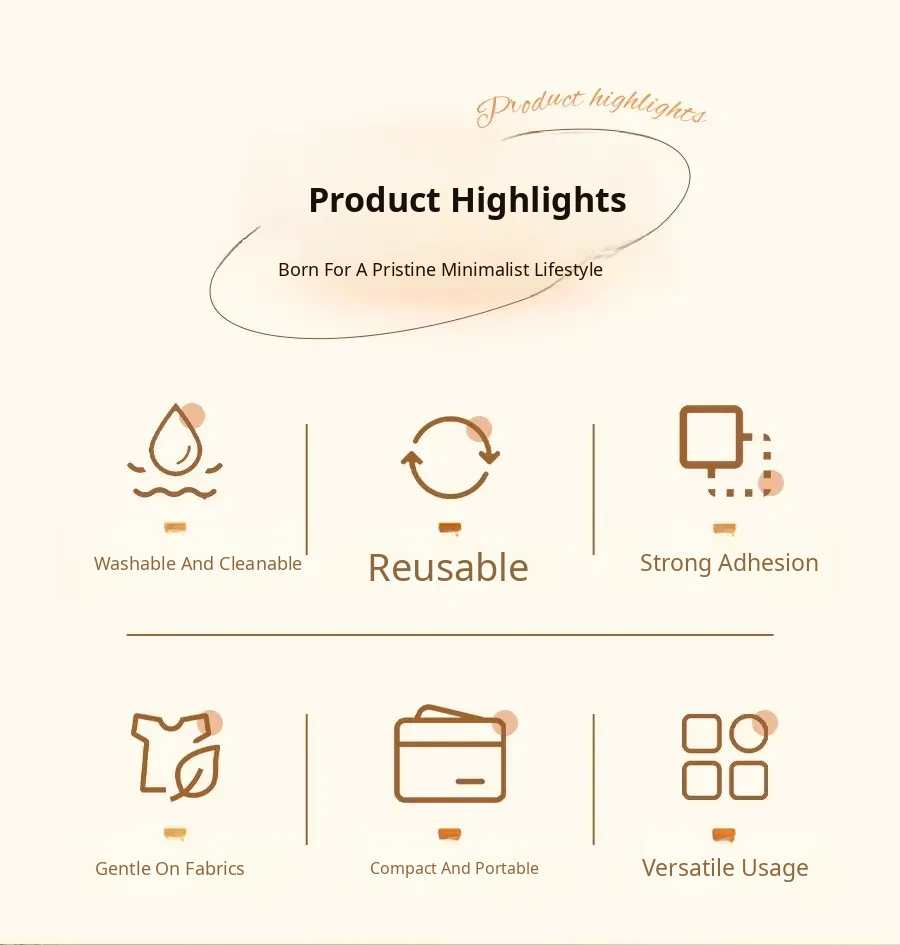 Product highlights

Product Highlights

Born For A Pristine Minimalist Lifestyle

Washable And Cleanable

Reusable

Strong Adhesion

Gentle On Fabrics

Compact And Portable

Versatile Usage